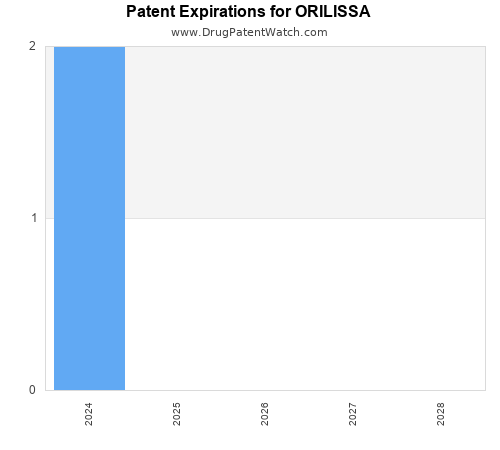 Patent Expirations for ORILISSA

www.DrugPatentWatch.com

2
1
0

2024
2025
2026
2027
2028